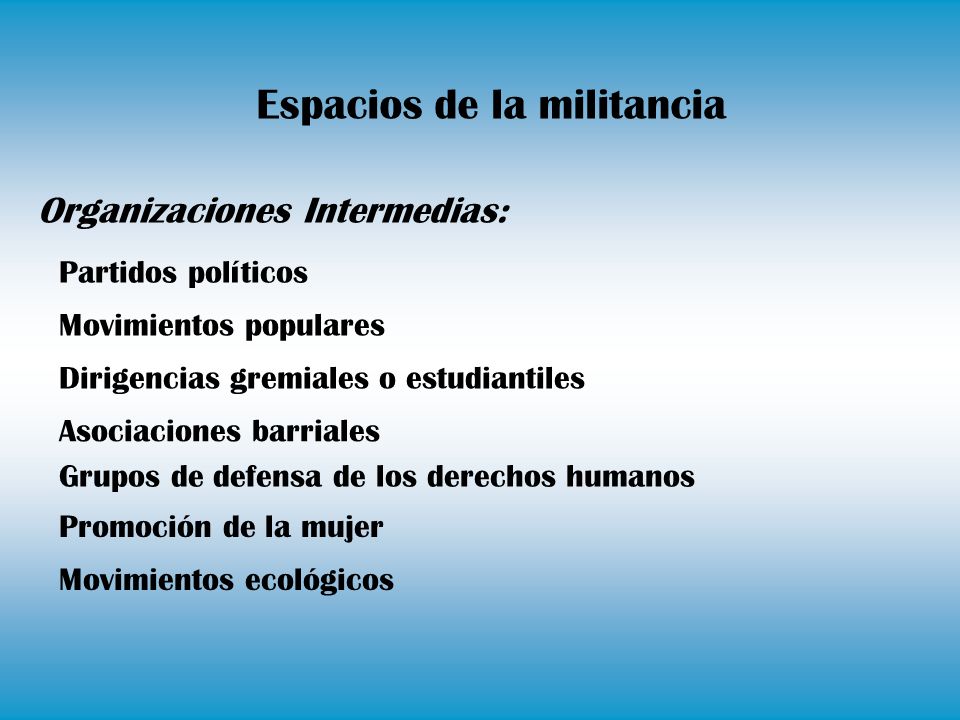 Espacios de la militancia

Organizaciones Intermedias:

Partidos políticos

Movimientos populares

Dirigencias gremiales o estudiantiles

Asociaciones barriales

Grupos de defensa de los derechos humanos

Promoción de la mujer

Movimientos ecológicos